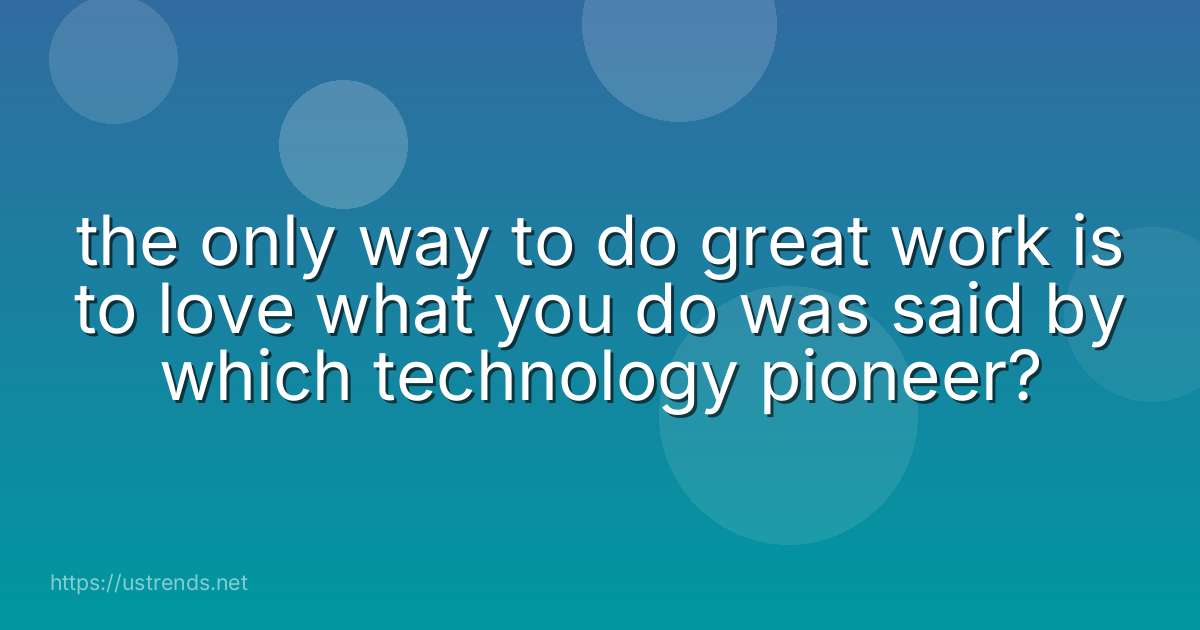 the only way to do great work is to love what you do was said by which technology pioneer?

https://ustrends.net